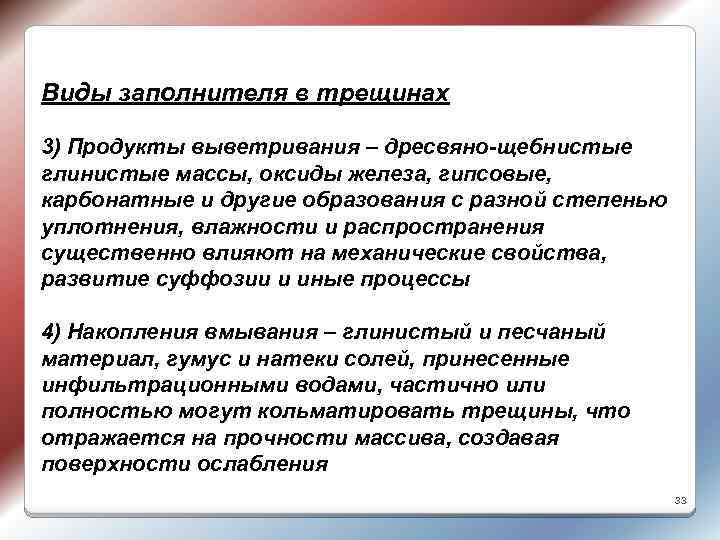 Виды заполнителя в трещинах

3) Продукты выветривания – дресвяно-щебнистые глинистые массы, оксиды железа, гипсовые, карбонатные и другие образования с разной степенью уплотнения, влажности и распространения существенно влияют на механические свойства, развитие суффозии и иные процессы

4) Накопления вмывания – глинистый и песчаный материал, гумус и натеки солей, принесенные инфильтрационными водами, частично или полностью могут кольматировать трещины, что отражается на прочности массива, создавая поверхности ослабления

33